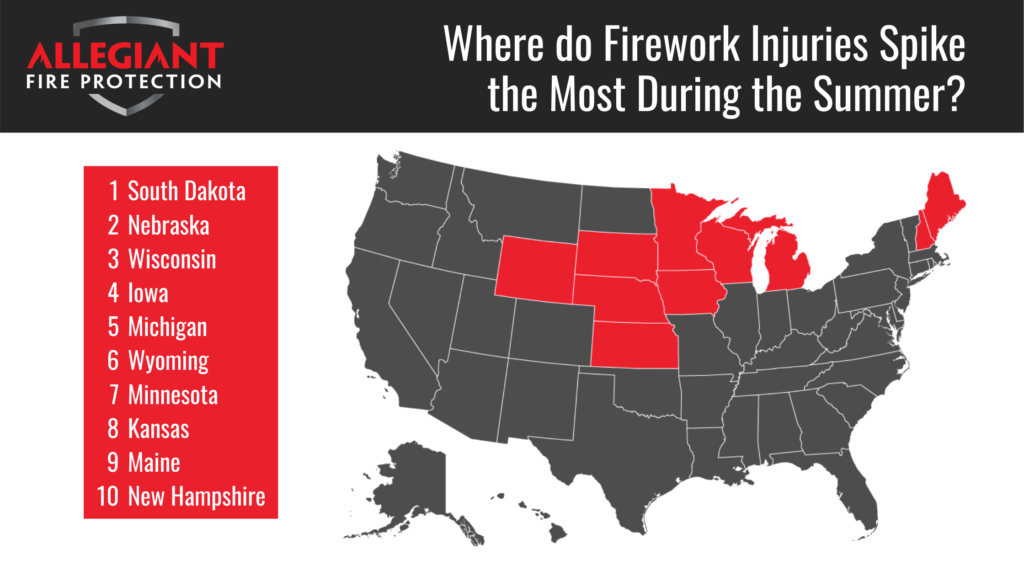 ALLEGIANT
FIRE PROTECTION

Where do Firework Injuries Spike the Most During the Summer?

1 South Dakota
2 Nebraska
3 Wisconsin
4 Iowa
5 Michigan
6 Wyoming
7 Minnesota
8 Kansas
9 Maine
10 New Hampshire